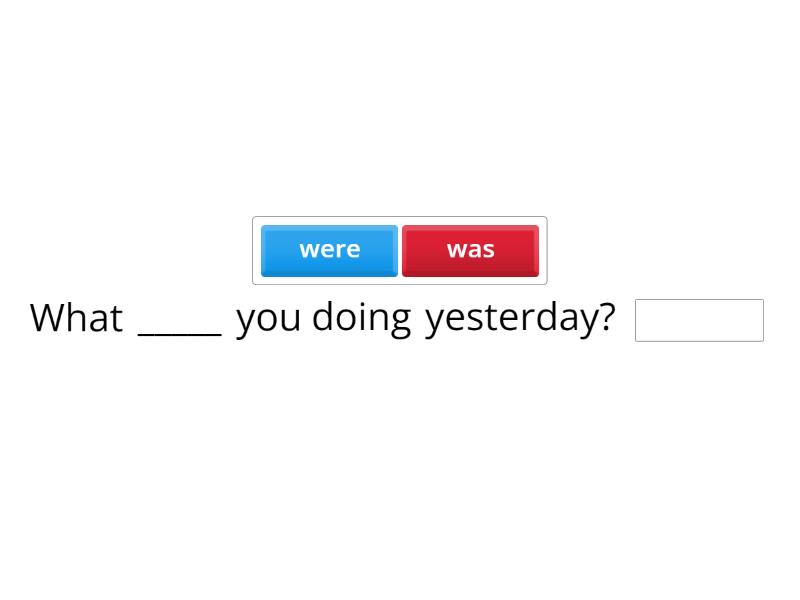 were was

What _____ you doing yesterday?